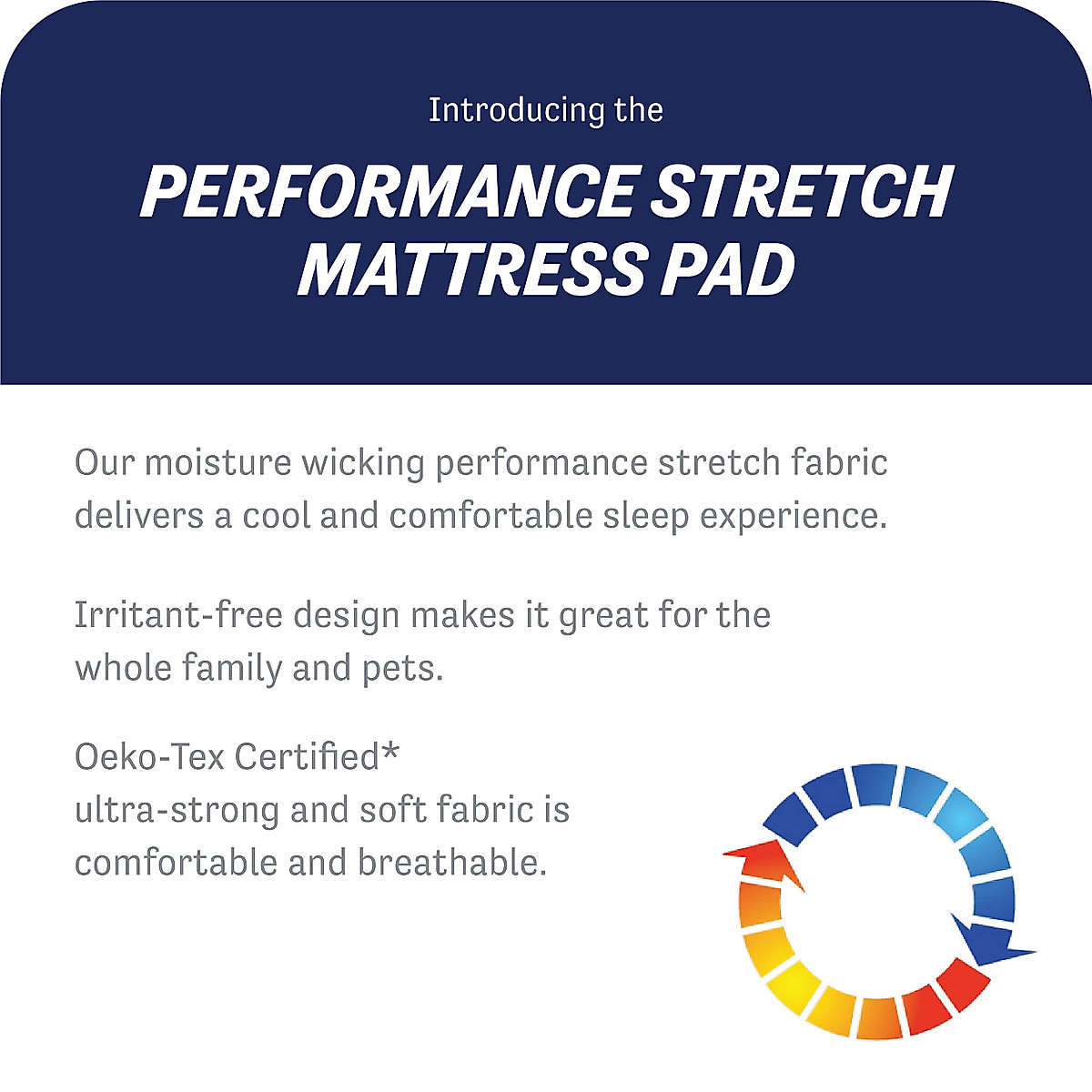 Introducing the

PERFORMANCE STRETCH MATTRESS PAD

Our moisture wicking performance stretch fabric delivers a cool and comfortable sleep experience.

Irritant-free design makes it great for the whole family and pets.

Oeko-Tex Certified*
ultra-strong and soft fabric is comfortable and breathable.